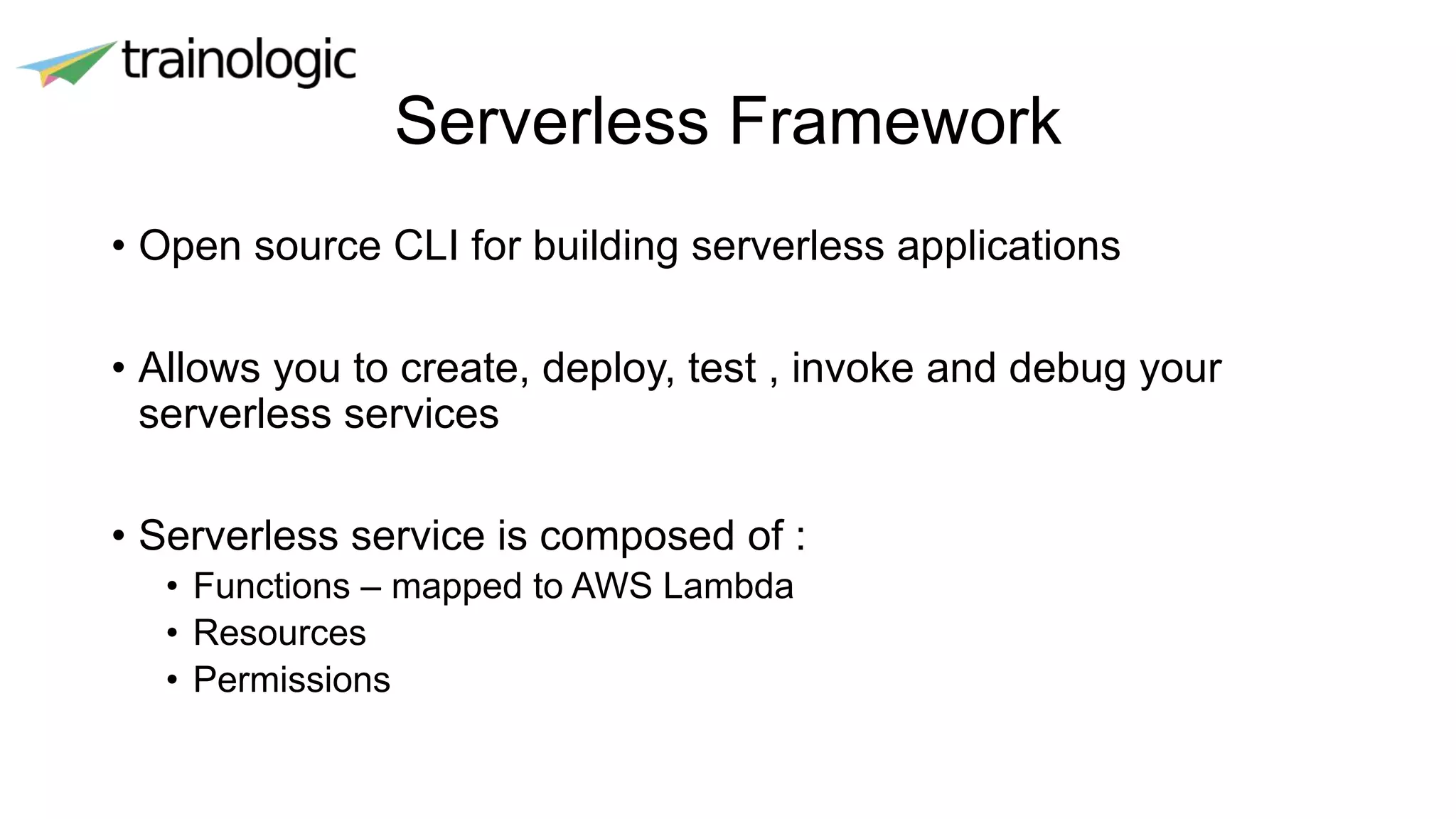 trainologic

Serverless Framework

• Open source CLI for building serverless applications

• Allows you to create, deploy, test , invoke and debug your serverless services

• Serverless service is composed of :
  • Functions – mapped to AWS Lambda
  • Resources
  • Permissions